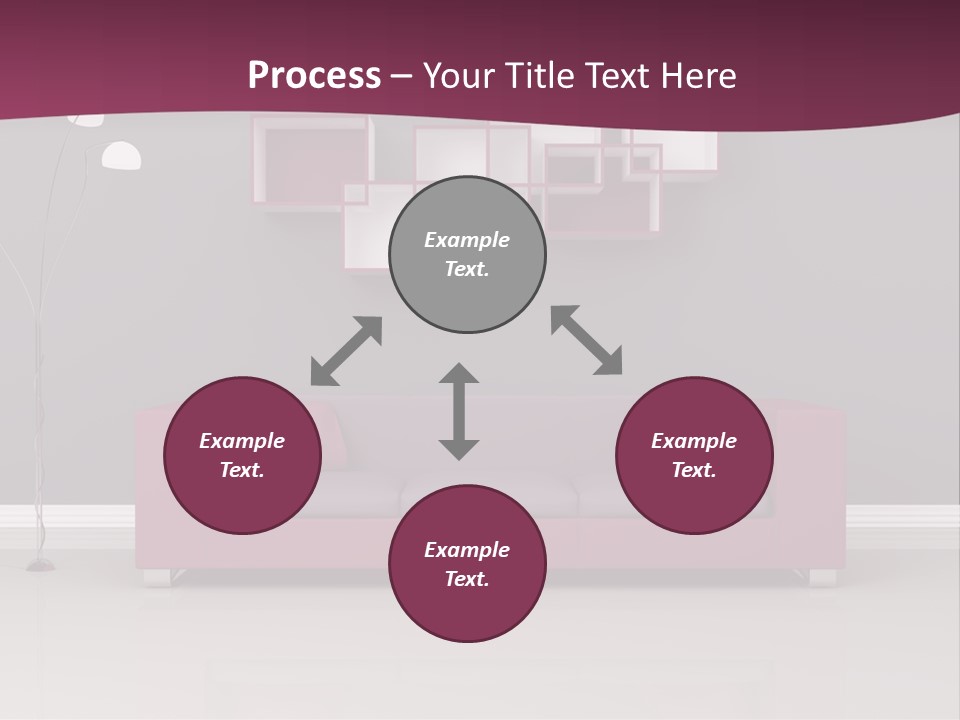 Process – Your Title Text Here

Example Text.

Example Text.

Example Text.

Example Text.